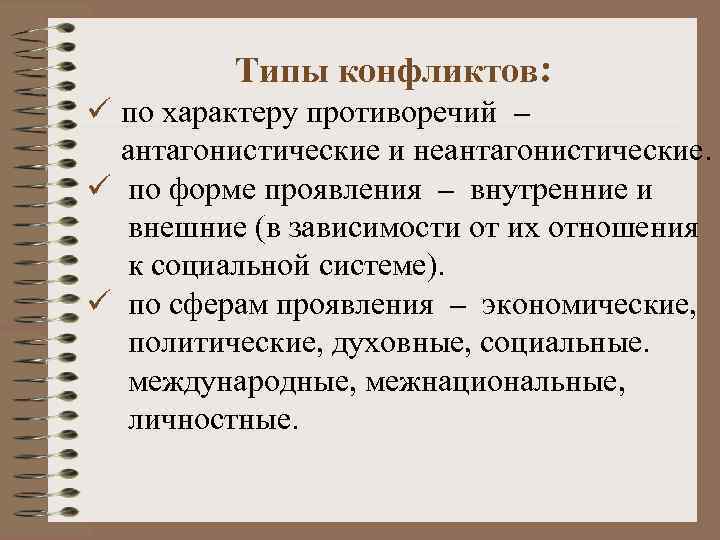 Типы конфликтов:

✓ по характеру противоречий – антагонистические и неантагонистические.

✓ по форме проявления – внутренние и внешние (в зависимости от их отношения к социальной системе).

✓ по сферам проявления – экономические, политические, духовные, социальные. международные, межнациональные, личностные.